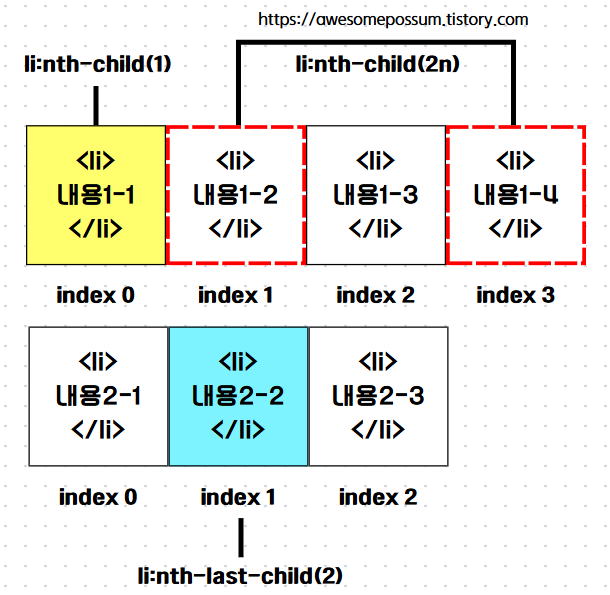 https://awesomepossum.tistory.com

li:nth-child(1)

li:nth-child(2n)

<li>
내용1-1
</li>

<li>
내용1-2
</li>

<li>
내용1-3
</li>

<li>
내용1-4
</li>

index 0

index 1

index 2

index 3

<li>
내용2-1
</li>

<li>
내용2-2
</li>

<li>
내용2-3
</li>

index 0

index 1

index 2

li:nth-last-child(2)